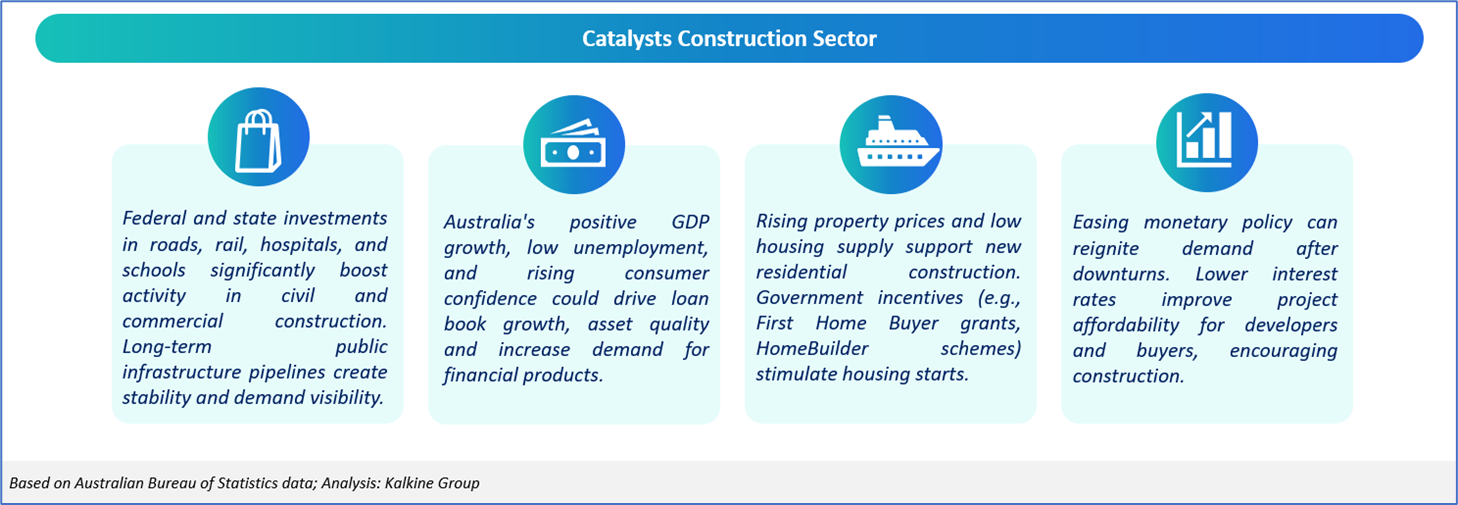 Catalysts Construction Sector

Federal and state investments in roads, rail, hospitals, and schools significantly boost activity in civil and commercial construction. Long-term public infrastructure pipelines create stability and demand visibility.

Australia's positive GDP growth, low unemployment, and rising consumer confidence could drive loan book growth, asset quality and increase demand for financial products.

Rising property prices and low housing supply support new residential construction. Government incentives (e.g., First Home Buyer grants, HomeBuilder schemes) stimulate housing starts.

Easing monetary policy can reignite demand after downturns. Lower interest rates improve project affordability for developers and buyers, encouraging construction.

Based on Australian Bureau of Statistics data; Analysis: Kalkine Group